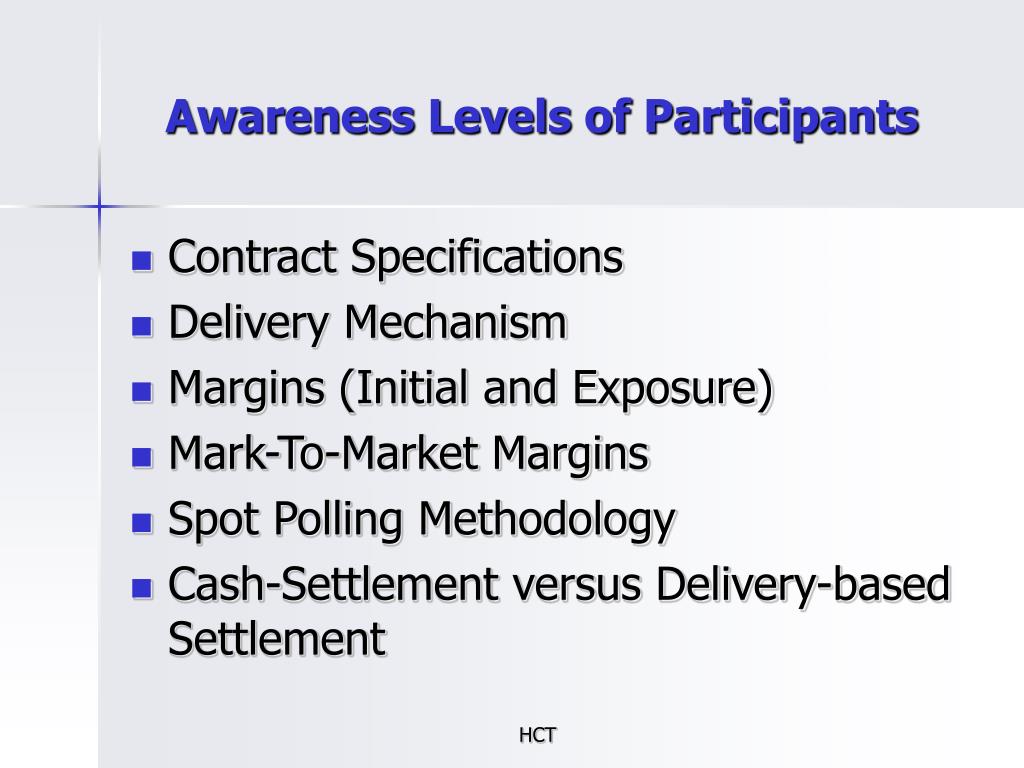 Awareness Levels of Participants

- Contract Specifications
- Delivery Mechanism
- Margins (Initial and Exposure)
- Mark-To-Market Margins
- Spot Polling Methodology
- Cash-Settlement versus Delivery-based Settlement

HCT